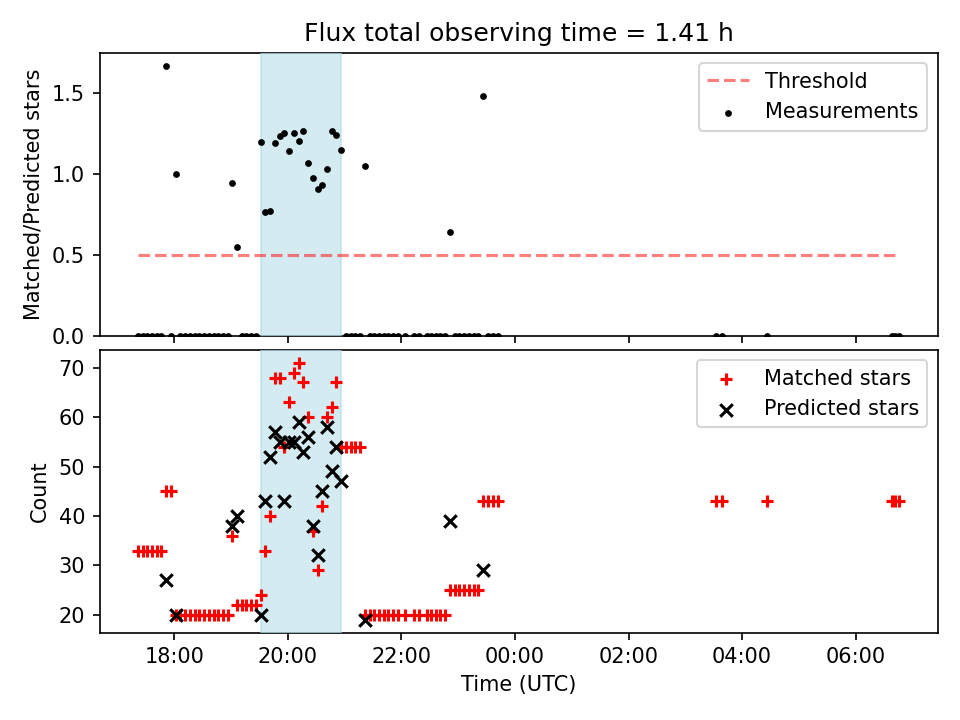 Flux total observing time = 1.41 h

Matched/Predicted stars

1.5
1.0
0.5
0.0

Threshold
Measurements

Count

70
60
50
40
30
20

Matched stars
Predicted stars

18:00
20:00
22:00
00:00
02:00
04:00
06:00

Time (UTC)